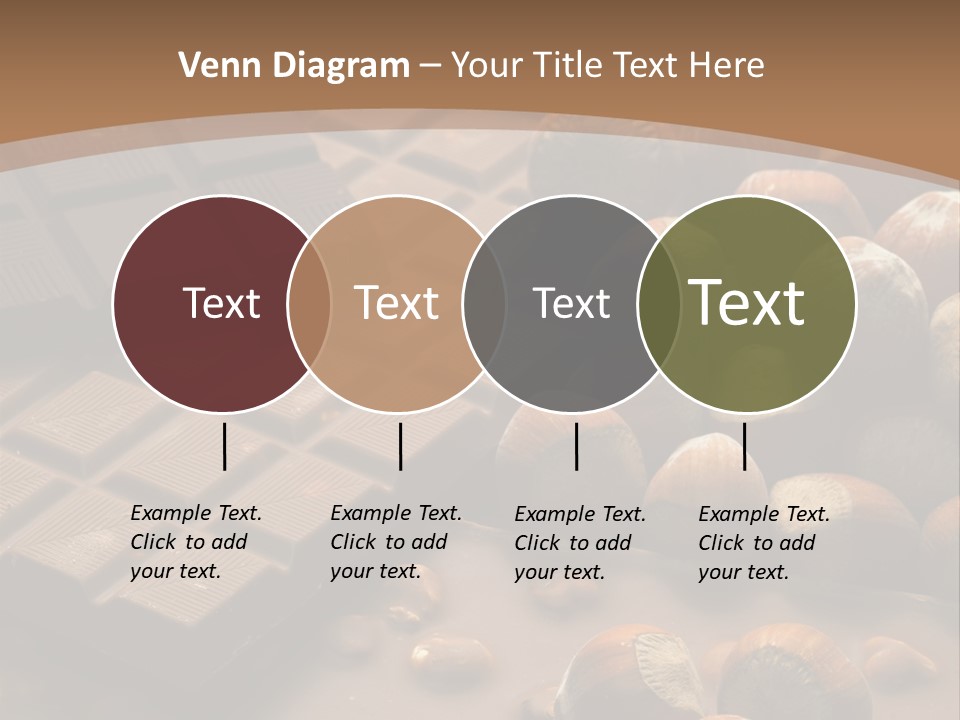 Venn Diagram – Your Title Text Here

Text

Text

Text

Text

Example Text. Click to add your text.

Example Text. Click to add your text.

Example Text. Click to add your text.

Example Text. Click to add your text.